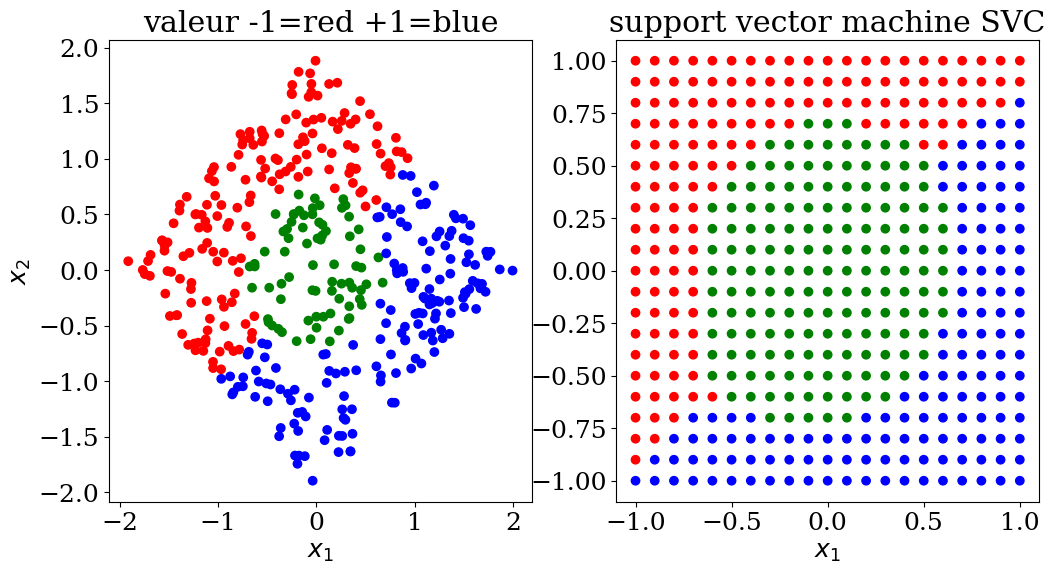 valeur -1=red +1=blue

2.0
1.5
1.0
0.5
0.0
−0.5
−1.0
−1.5
−2.0

$x_2$

−2 −1 0 1 2

$x_1$

support vector machine SVC

1.00
0.75
0.50
0.25
0.00
−0.25
−0.50
−0.75
−1.00

−1.0 −0.5 0.0 0.5 1.0

$x_1$